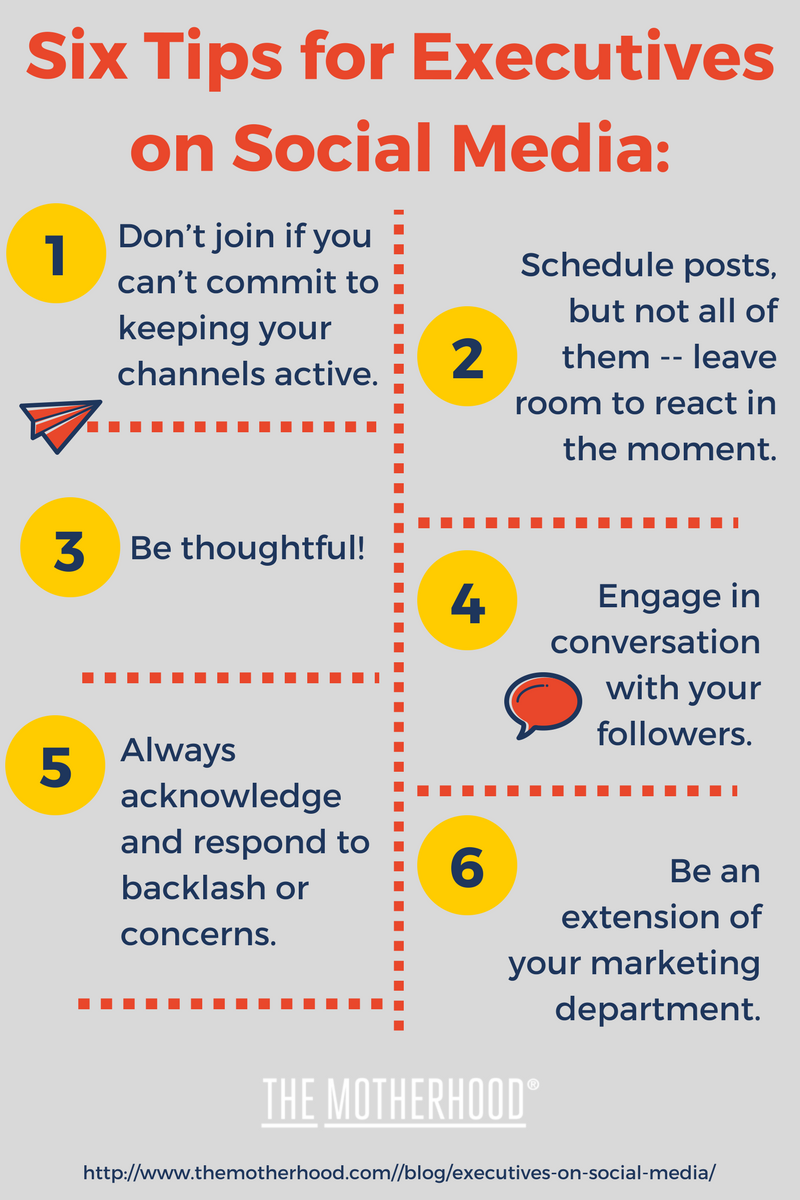 Six Tips for Executives on Social Media:

1 Don't join if you can't commit to keeping your channels active.

2 Schedule posts, but not all of them -- leave room to react in the moment.

3 Be thoughtful!

4 Engage in conversation with your followers.

5 Always acknowledge and respond to backlash or concerns.

6 Be an extension of your marketing department.

THE MOTHERHOOD®

http://www.themotherhood.com//blog/executives-on-social-media/